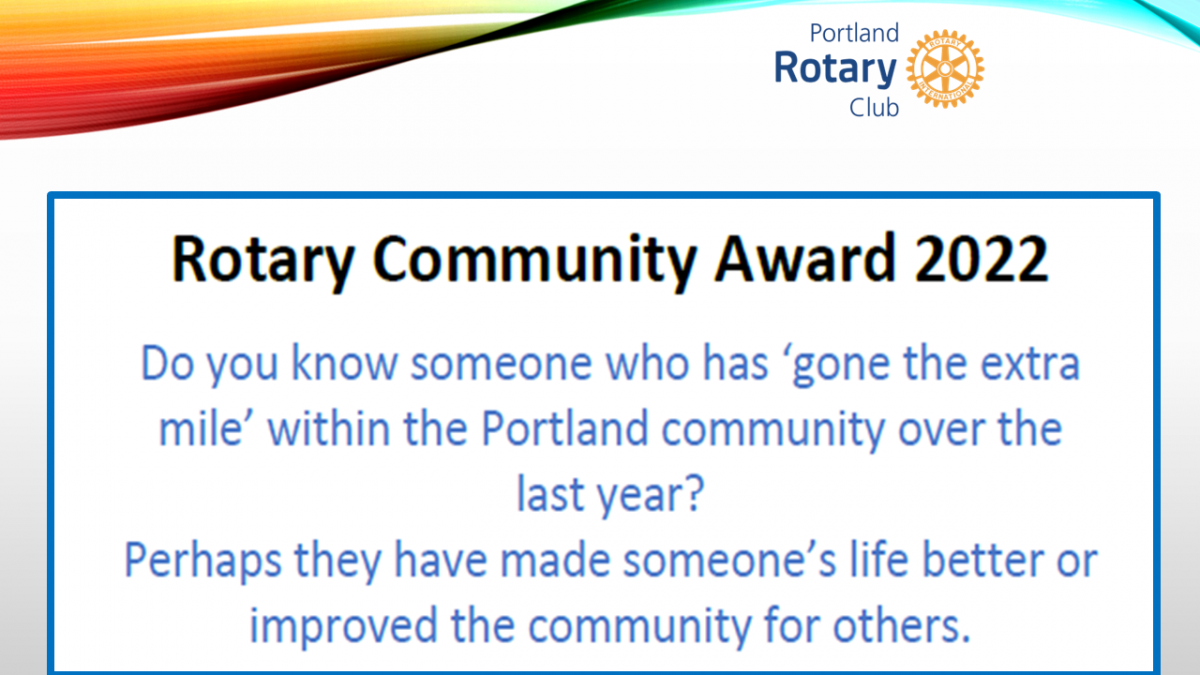 Portland
Rotary
Club

ROTARY
INTERNATIONAL

Rotary Community Award 2022

Do you know someone who has ‘gone the extra mile’ within the Portland community over the last year?
Perhaps they have made someone’s life better or improved the community for others.